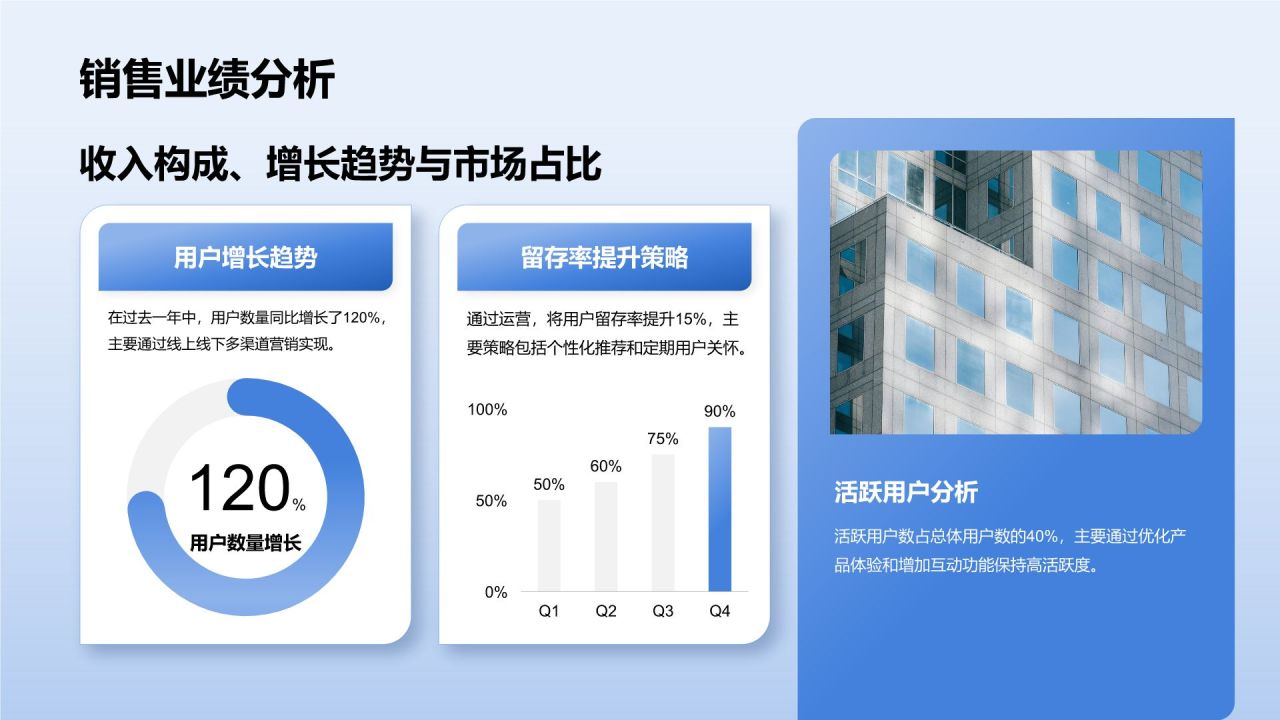 销售业绩分析

收入构成、增长趋势与市场占比

用户增长趋势

在过去一年中，用户数量同比增长了120%，主要通过线上线下多渠道营销实现。

120%
用户数量增长

留存率提升策略

通过运营，将用户留存率提升15%，主要策略包括个性化推荐和定期用户关怀。

100%
50%
0%
50%
60%
75%
90%
Q1
Q2
Q3
Q4

活跃用户分析

活跃用户数占总体用户数的40%，主要通过优化产品体验和增加互动功能保持高活跃度。